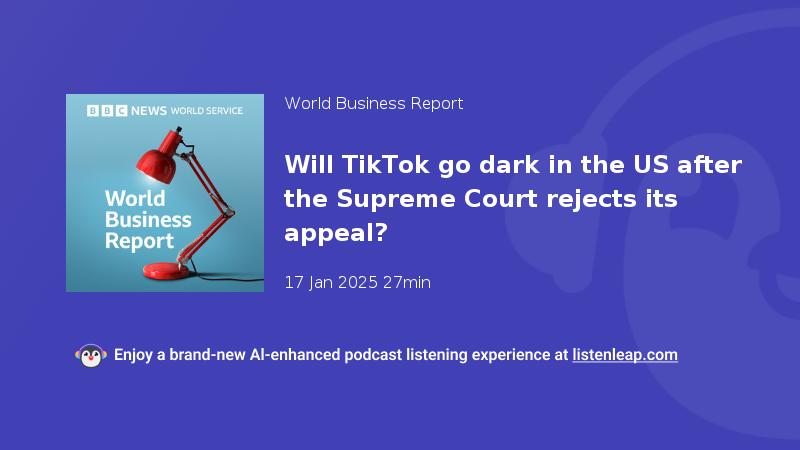 BBC NEWS WORLD SERVICE

World Business Report

World Business Report

Will TikTok go dark in the US after the Supreme Court rejects its appeal?

17 Jan 2025 27min

Enjoy a brand-new AI-enhanced podcast listening experience at listenleap.com